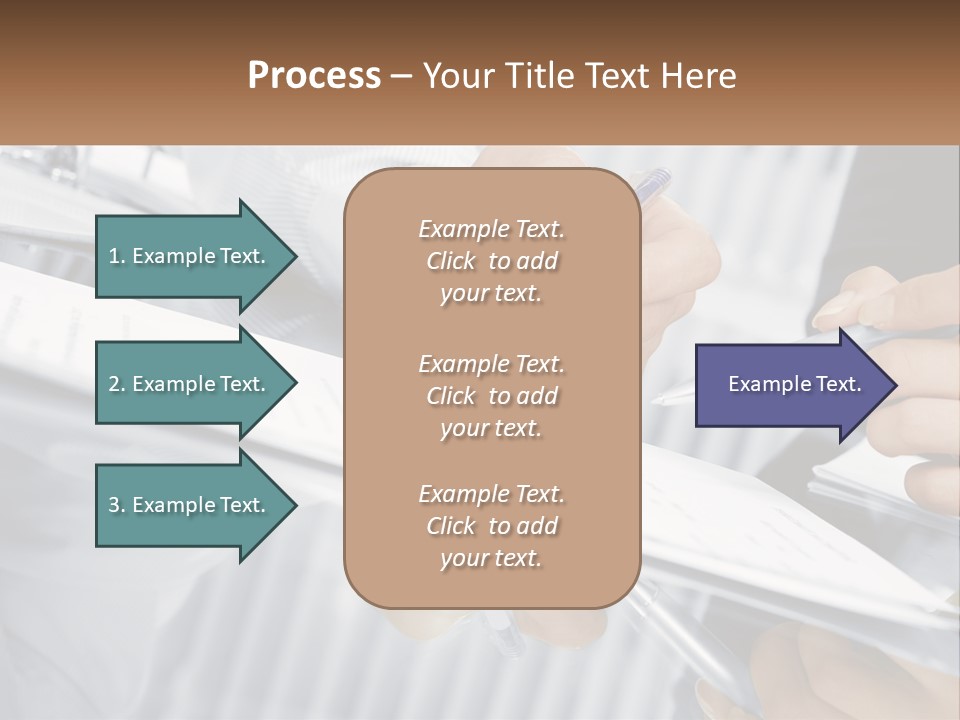 Process – Your Title Text Here

1. Example Text.

2. Example Text.

3. Example Text.

Example Text. Click to add your text.

Example Text. Click to add your text.

Example Text. Click to add your text.

Example Text.